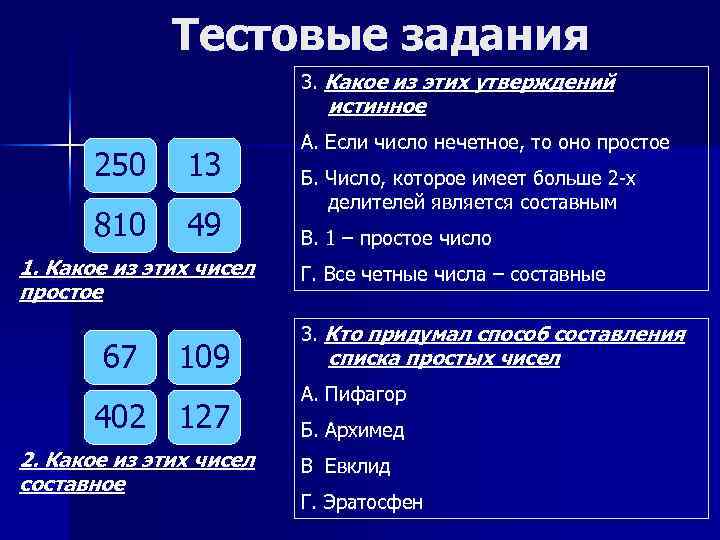 Тестовые задания

250 13
810 49

1. Какое из этих чисел простое

67 109
402 127

2. Какое из этих чисел составное

3. Какое из этих утверждений истинное

А. Если число нечетное, то оно простое

Б. Число, которое имеет больше 2-х делителей является составным

В. 1 – простое число

Г. Все четные числа – составные

3. Кто придумал способ составления списка простых чисел

А. Пифагор

Б. Архимед

В Евклид

Г. Эратосфен